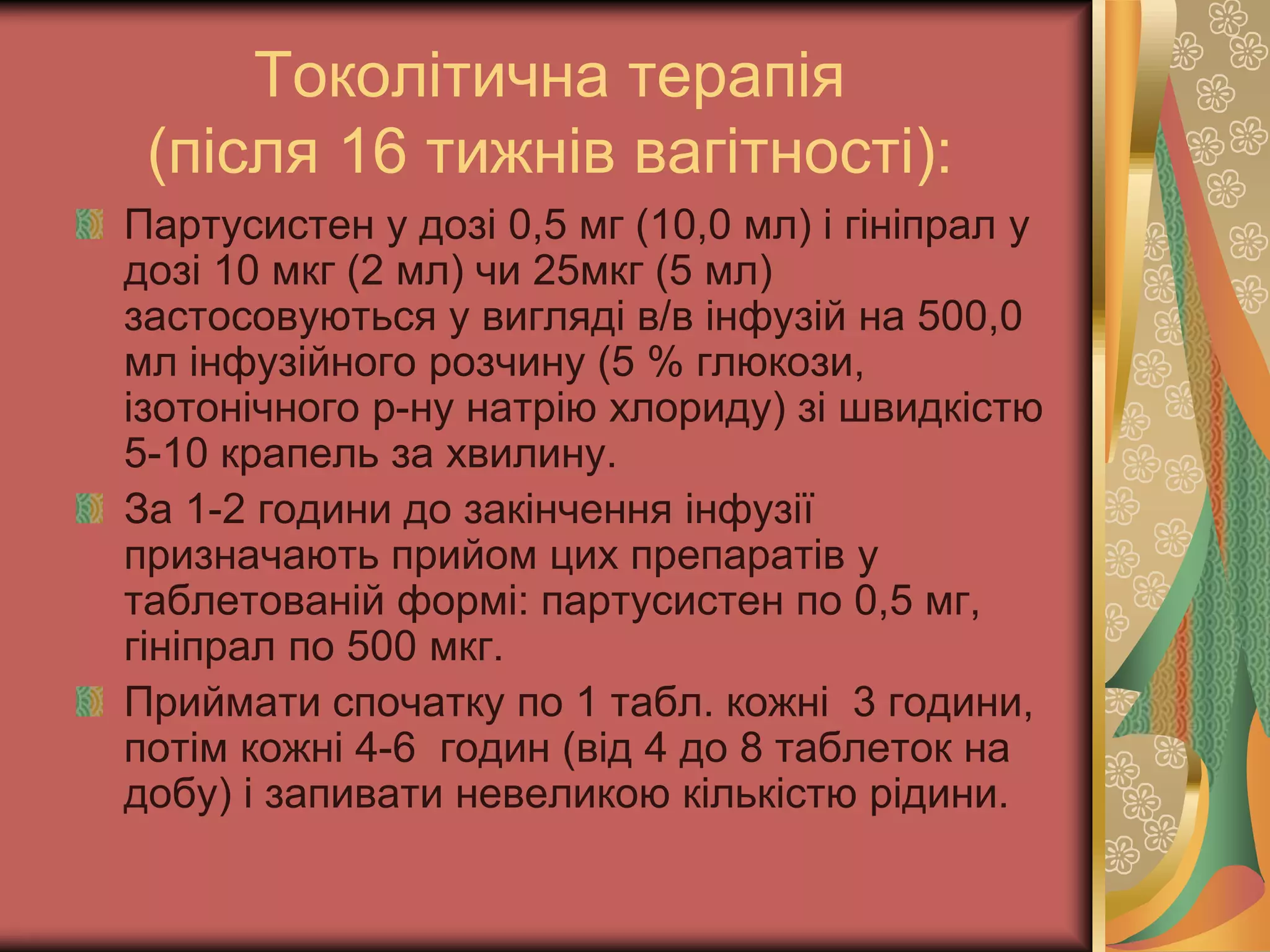 Токолітична терапія (після 16 тижнів вагітності):

Партусистен у дозі 0,5 мг (10,0 мл) і гініпрал у дозі 10 мкг (2 мл) чи 25мкг (5 мл) застосовуються у вигляді в/в інфузій на 500,0 мл інфузійного розчину (5 % глюкози, ізотонічного р-ну натрію хлориду) зі швидкістю 5-10 крапель за хвилину.

За 1-2 години до закінчення інфузії призначають прийом цих препаратів у таблетованій формі: партусистен по 0,5 мг, гініпрал по 500 мкг.

Приймати спочатку по 1 табл. кожні 3 години, потім кожні 4-6 годин (від 4 до 8 таблеток на добу) і запивати невеликою кількістю рідини.